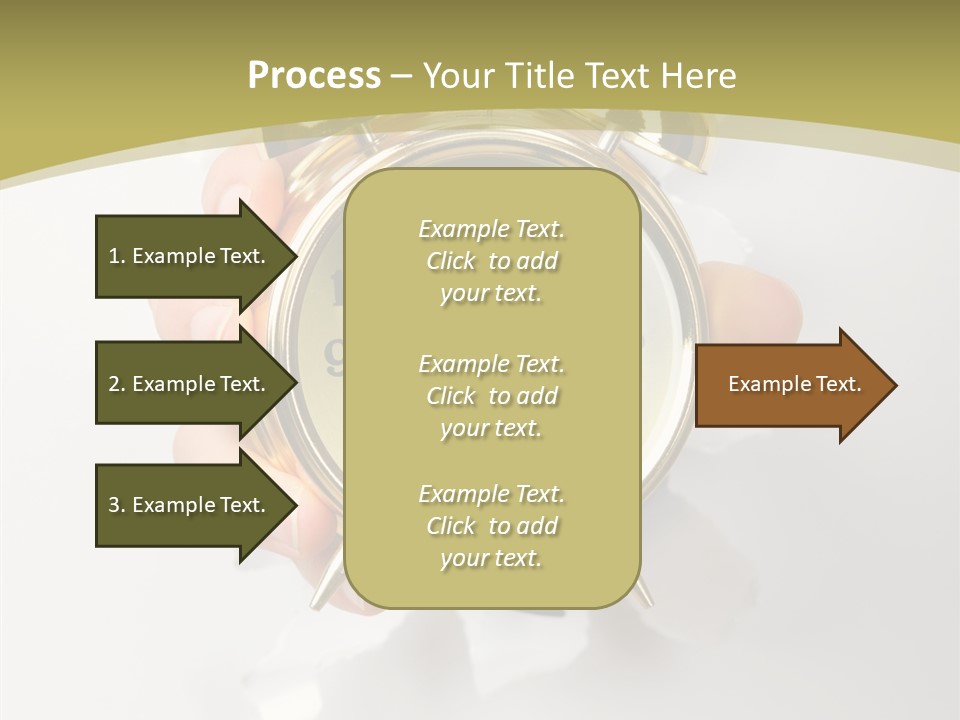 Process – Your Title Text Here

1. Example Text.

2. Example Text.

3. Example Text.

Example Text. Click to add your text.

Example Text. Click to add your text.

Example Text. Click to add your text.

Example Text.